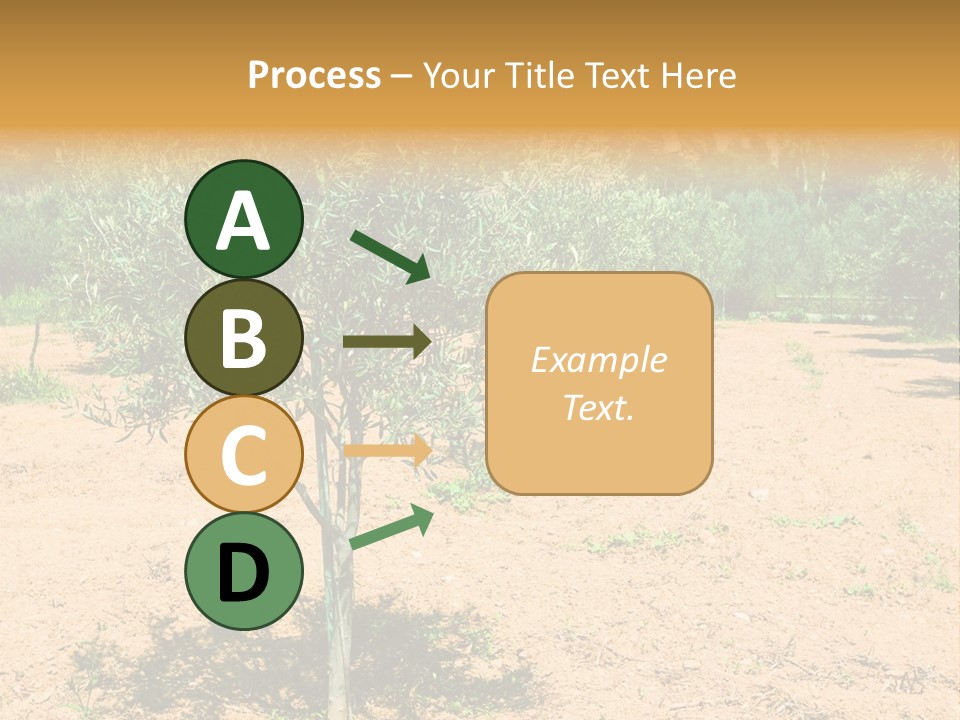 Process – Your Title Text Here

A

B

C

D

Example Text.